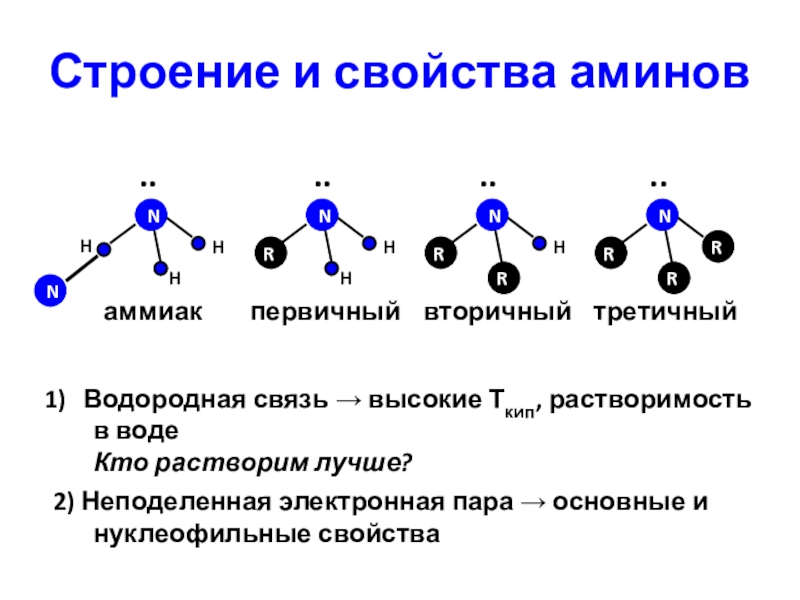 Строение и свойства аминов

..
N
H
H
H
N
аммиак

..
N
R
H
H
первичный

..
N
R
H
R
вторичный

..
N
R
R
R
третичный

1) Водородная связь → высокие $T_{кип}$, растворимость в воде
Кто растворим лучше?

2) Неподеленная электронная пара → основные и нуклеофильные свойства